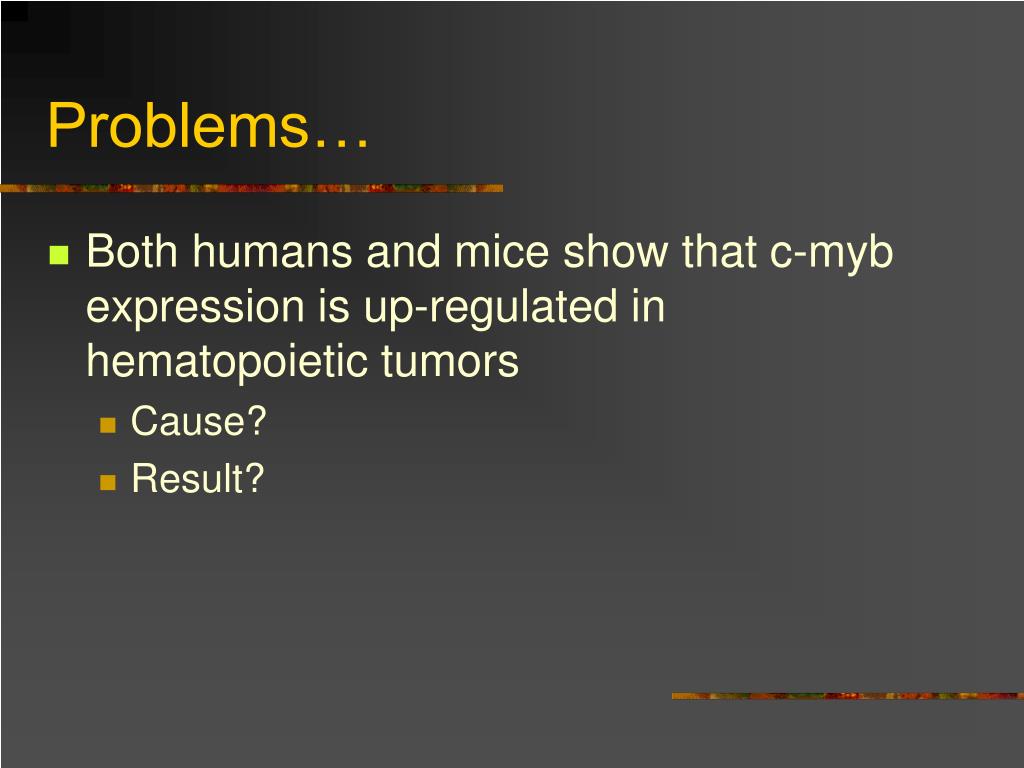 Problems…

Both humans and mice show that c-myb expression is up-regulated in hematopoietic tumors

Cause?

Result?